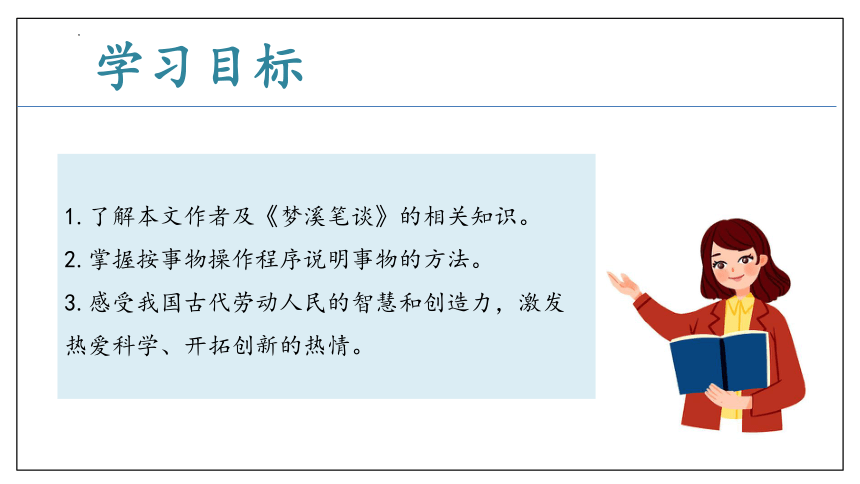 学习目标

1. 了解本文作者及《梦溪笔谈》的相关知识。

2. 掌握按事物操作程序说明事物的方法。

3. 感受我国古代劳动人民的智慧和创造力，激发热爱科学、开拓创新的热情。